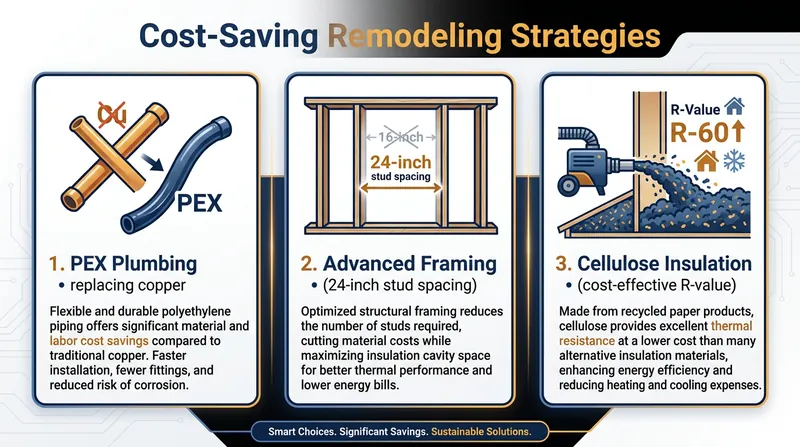 Cost-Saving Remodeling Strategies

Cu

PEX

1. PEX Plumbing
• replacing copper

Flexible and durable polyethylene piping offers significant material and labor cost savings compared to traditional copper. Faster installation, fewer fittings, and reduced risk of corrosion.

16-inch

24-inch
stud spacing

2. Advanced Framing
• (24-inch stud spacing)

Optimized structural framing reduces the number of studs required, cutting material costs while maximizing insulation cavity space for better thermal performance and lower energy bills.

R-Value

R-60

3. Cellulose Insulation
• (cost-effective R-value)

Made from recycled paper products, cellulose provides excellent thermal resistance at a lower cost than many alternative insulation materials, enhancing energy efficiency and reducing heating and cooling expenses.

Smart Choices. Significant Savings. Sustainable Solutions.